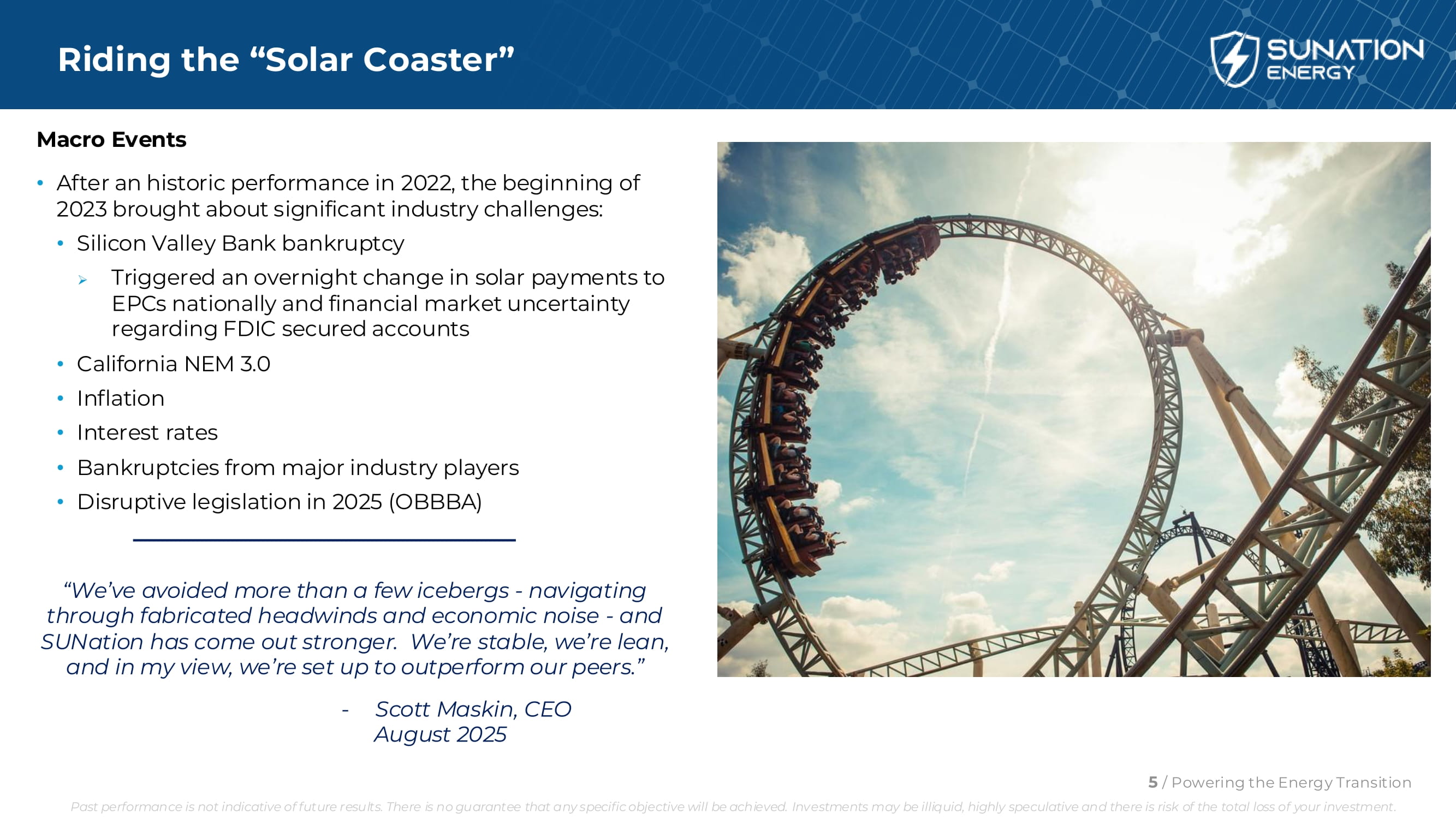 Riding the “Solar Coaster”

SUNATION ENERGY

Macro Events

• After an historic performance in 2022, the beginning of 2023 brought about significant industry challenges:
  • Silicon Valley Bank bankruptcy
    ➢ Triggered an overnight change in solar payments to EPCs nationally and financial market uncertainty regarding FDIC secured accounts
  • California NEM 3.0
  • Inflation
  • Interest rates
  • Bankruptcies from major industry players
  • Disruptive legislation in 2025 (OBBBA)

“We’ve avoided more than a few icebergs - navigating through fabricated headwinds and economic noise - and SUNation has come out stronger. We’re stable, we’re lean, and in my view, we’re set up to outperform our peers.”

- Scott Maskin, CEO
August 2025

5 / Powering the Energy Transition

Past performance is not indicative of future results. There is no guarantee that any specific objective will be achieved. Investments may be illiquid, highly speculative and there is risk of the total loss of your investment.